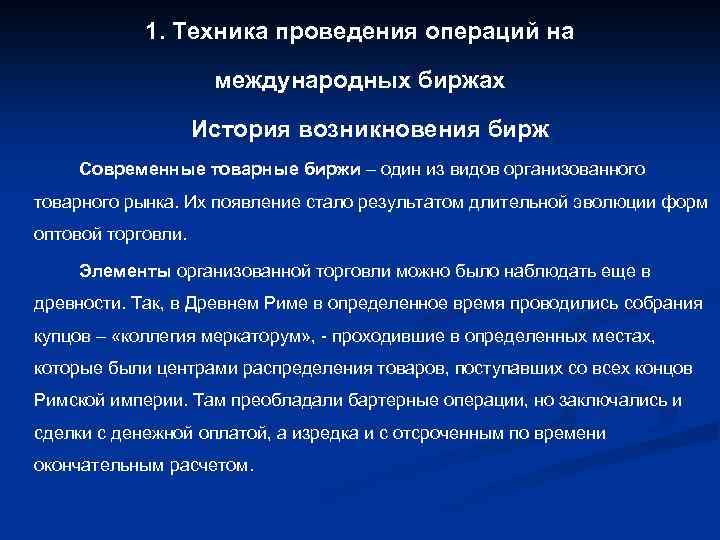 1. Техника проведения операций на международных биржах

История возникновения бирж

Современные товарные биржи – один из видов организованного товарного рынка. Их появление стало результатом длительной эволюции форм оптовой торговли.

Элементы организованной торговли можно было наблюдать еще в древности. Так, в Древнем Риме в определенное время проводились собрания купцов – «коллегия меркаторум», - проходившие в определенных местах, которые были центрами распределения товаров, поступавших со всех концов Римской империи. Там преобладали бартерные операции, но заключались и сделки с денежной оплатой, а изредка и с отсроченным по времени окончательным расчетом.